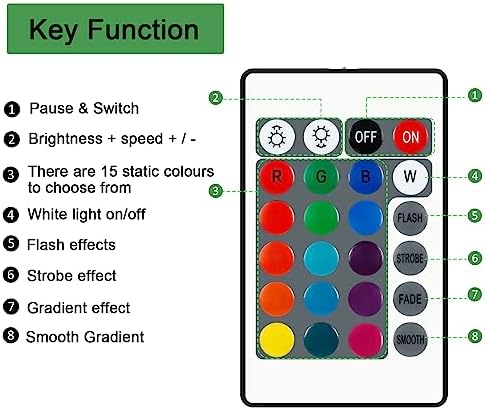 Key Function

❶ Pause & Switch

❷ Brightness + speed + / -

❸ There are 15 static colours to choose from

❹ White light on/off

❺ Flash effects

❻ Strobe effect

❼ Gradient effect

❽ Smooth Gradient

2

1

OFF

ON

R

G

B

W

4

3

FLASH

5

STROBE

6

FADE

7

SMOOTH

8